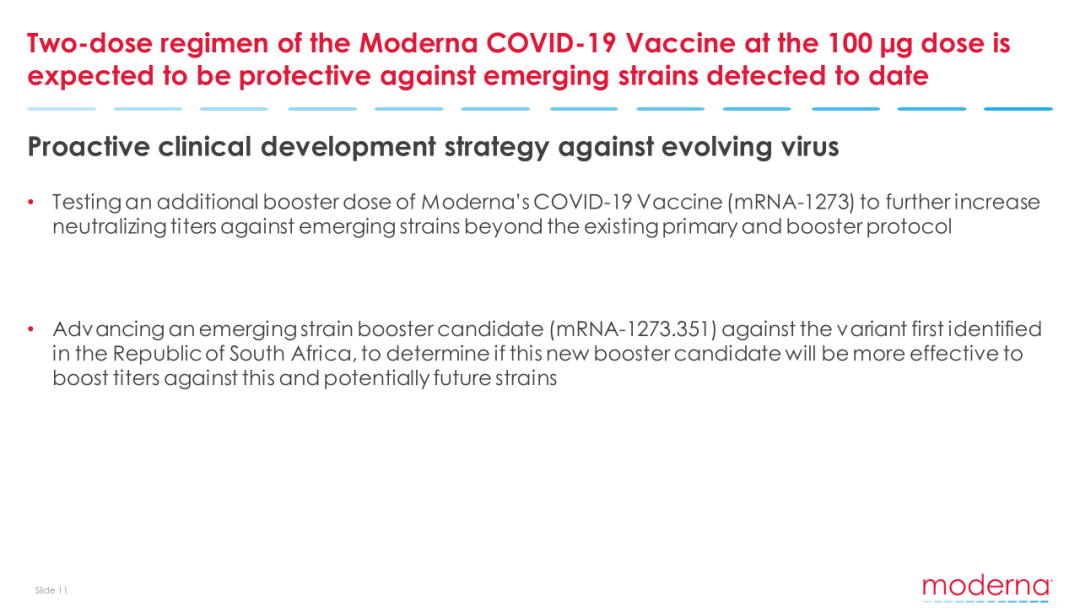 Two-dose regimen of the Moderna COVID-19 Vaccine at the 100 µg dose is expected to be protective against emerging strains detected to date

Proactive clinical development strategy against evolving virus

• Testing an additional booster dose of Moderna's COVID-19 Vaccine (mRNA-1273) to further increase neutralizing titers against emerging strains beyond the existing primary and booster protocol

• Advancing an emerging strain booster candidate (mRNA-1273.351) against the variant first identified in the Republic of South Africa, to determine if this new booster candidate will be more effective to boost titers against this and potentially future strains

Slide 11

moderna